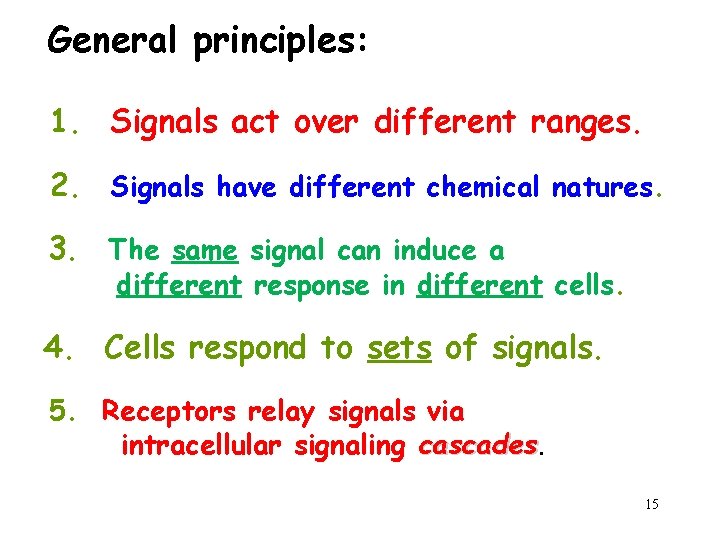 General principles:

1. Signals act over different ranges.

2. Signals have different chemical natures.

3. The same signal can induce a different response in different cells.

4. Cells respond to sets of signals.

5. Receptors relay signals via intracellular signaling cascades.

15